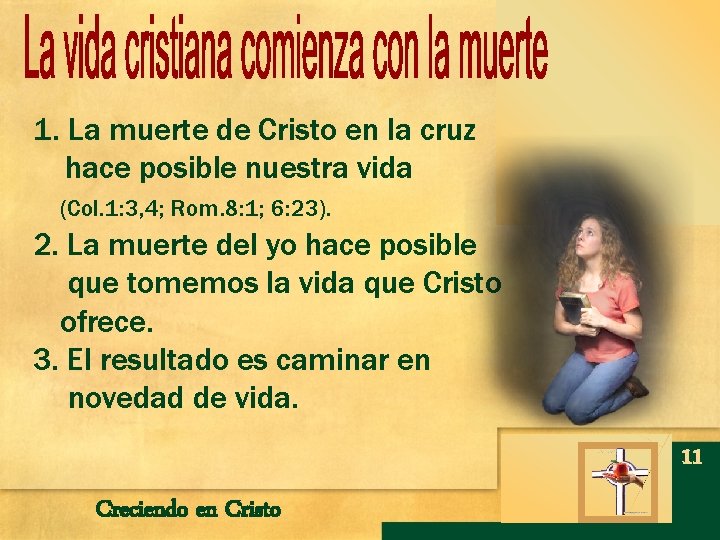 La vida cristiana comienza con la muerte

1. La muerte de Cristo en la cruz hace posible nuestra vida (Col.1:3,4; Rom.8:1; 6:23).

2. La muerte del yo hace posible que tomemos la vida que Cristo ofrece.

3. El resultado es caminar en novedad de vida.

11

Creciendo en Cristo